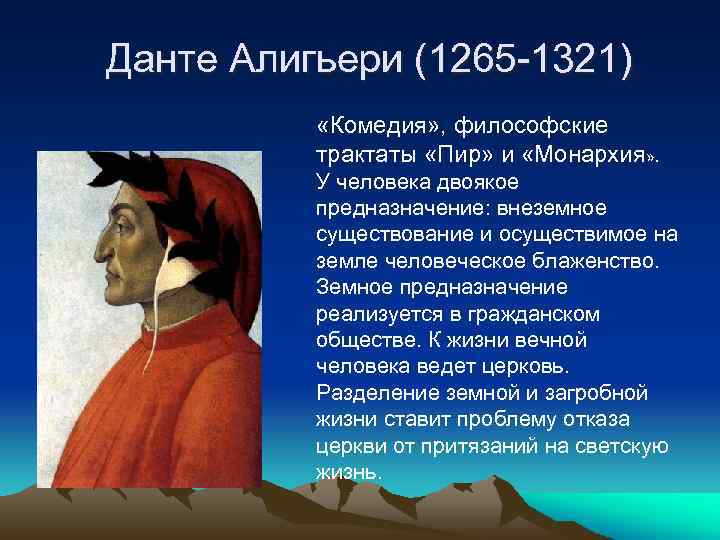 Данте Алигьери (1265-1321)

«Комедия», философские трактаты «Пир» и «Монархия». У человека двоякое предназначение: внеземное существование и осуществимое на земле человеческое блаженство. Земное предназначение реализуется в гражданском обществе. К жизни вечной человека ведет церковь. Разделение земной и загробной жизни ставит проблему отказа церкви от притязаний на светскую жизнь.